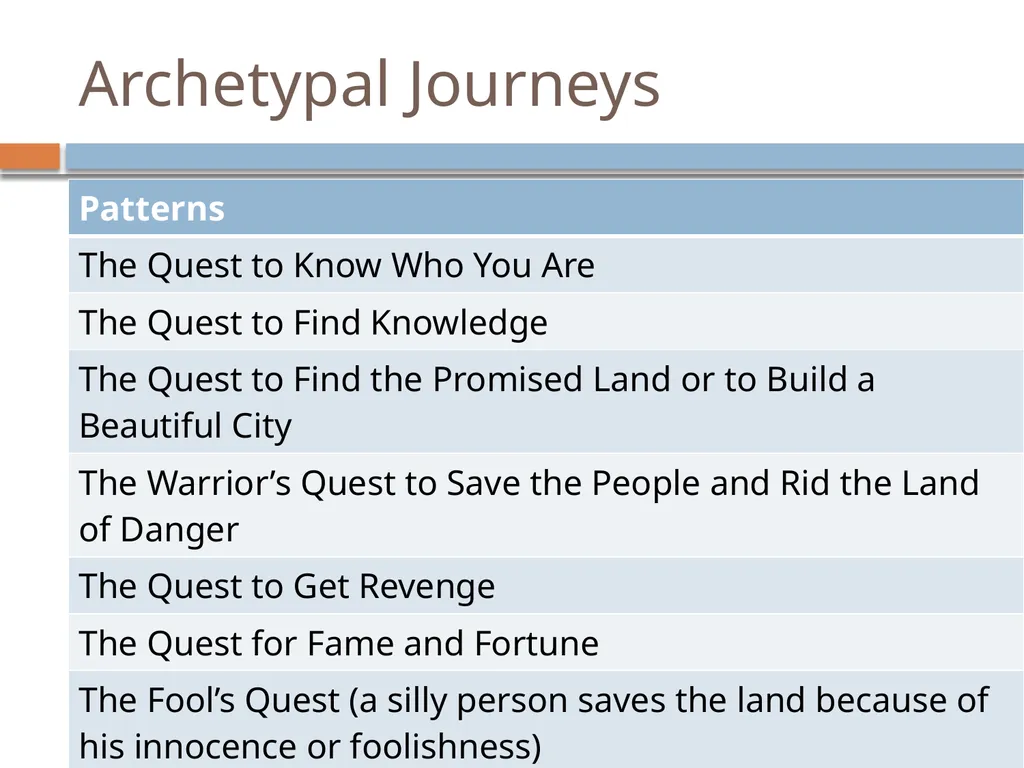 Archetypal Journeys

| Patterns |
|---|
| The Quest to Know Who You Are |
| The Quest to Find Knowledge |
| The Quest to Find the Promised Land or to Build a Beautiful City |
| The Warrior’s Quest to Save the People and Rid the Land of Danger |
| The Quest to Get Revenge |
| The Quest for Fame and Fortune |
| The Fool’s Quest (a silly person saves the land because of his innocence or foolishness) |